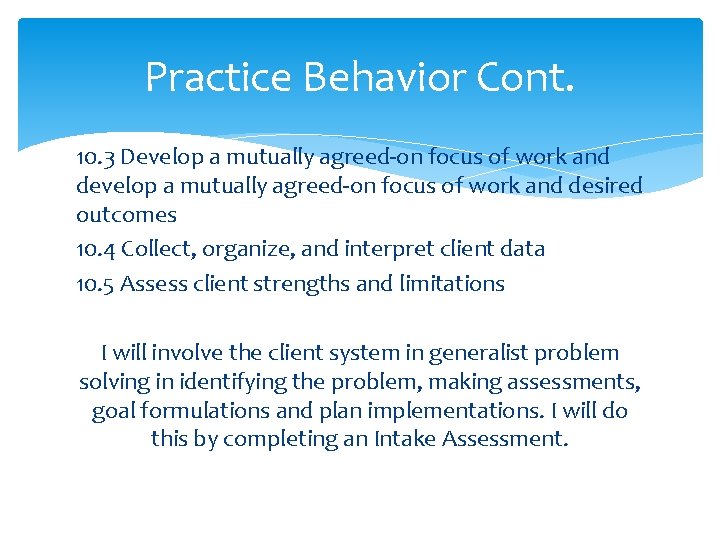 Practice Behavior Cont.

10.3 Develop a mutually agreed-on focus of work and develop a mutually agreed-on focus of work and desired outcomes

10.4 Collect, organize, and interpret client data

10.5 Assess client strengths and limitations

I will involve the client system in generalist problem solving in identifying the problem, making assessments, goal formulations and plan implementations. I will do this by completing an Intake Assessment.